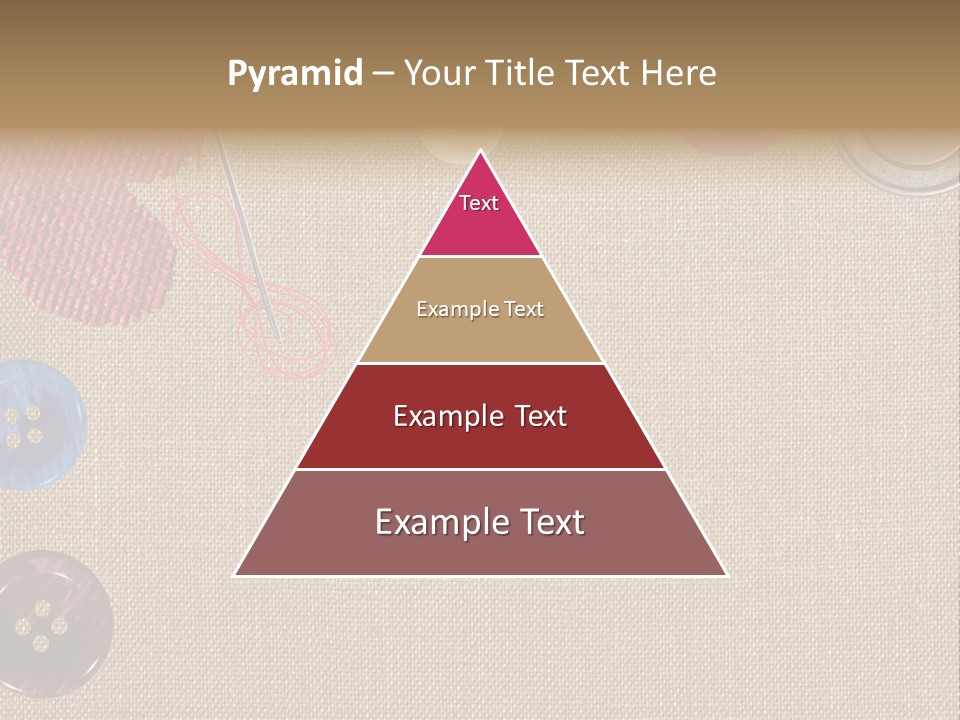 Pyramid – Your Title Text Here

Text

Example Text

Example Text

Example Text